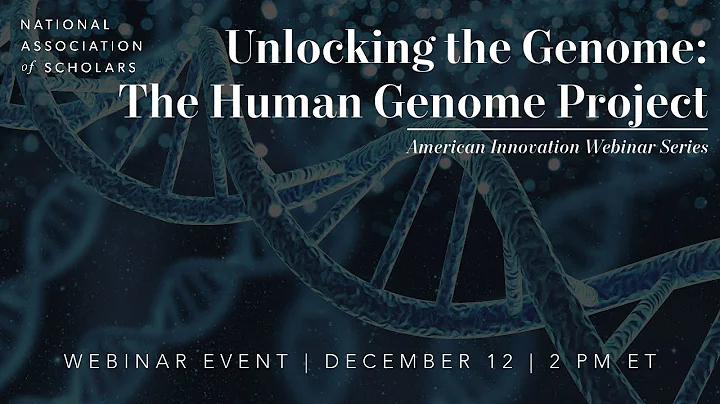 NATIONAL ASSOCIATION of SCHOLARS

Unlocking the Genome: The Human Genome Project

American Innovation Webinar Series

WEBINAR EVENT | DECEMBER 12 | 2 PM ET